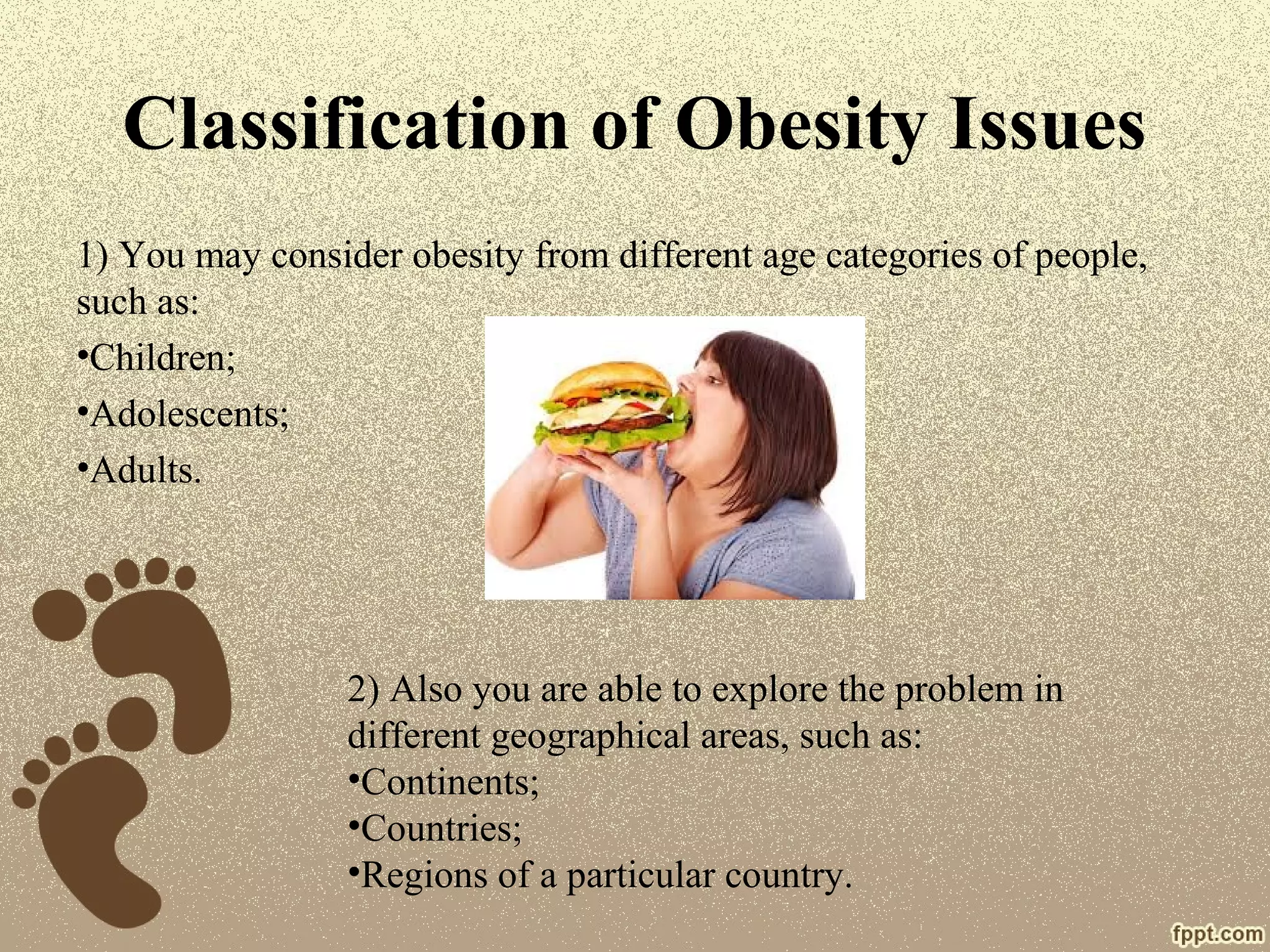 Classification of Obesity Issues

1) You may consider obesity from different age categories of people, such as:
•Children;
•Adolescents;
•Adults.

2) Also you are able to explore the problem in different geographical areas, such as:
•Continents;
•Countries;
•Regions of a particular country.

fppt.com